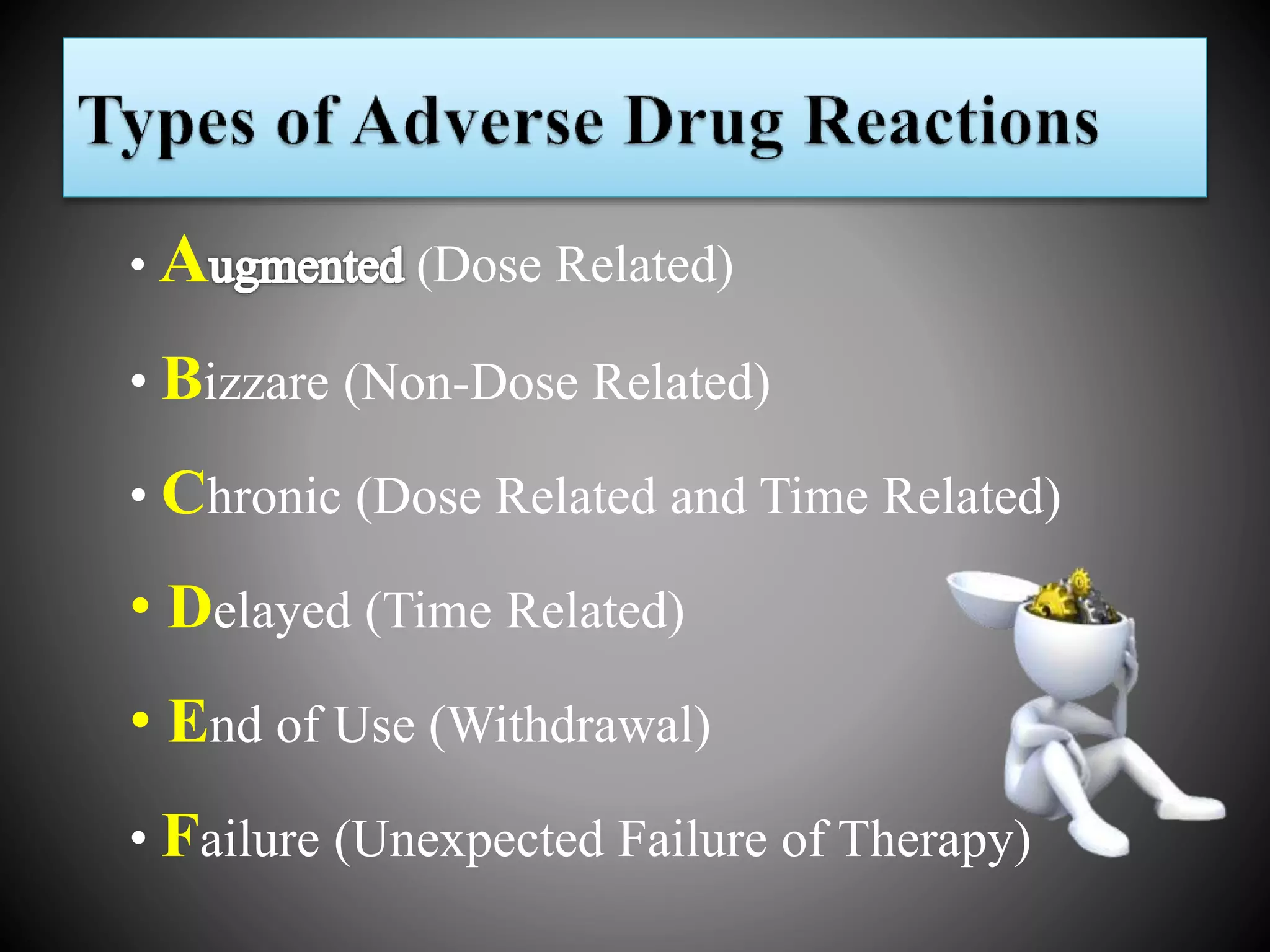 Types of Adverse Drug Reactions

• Augmented (Dose Related)

• Bizzare (Non-Dose Related)

• Chronic (Dose Related and Time Related)

• Delayed (Time Related)

• End of Use (Withdrawal)

• Failure (Unexpected Failure of Therapy)